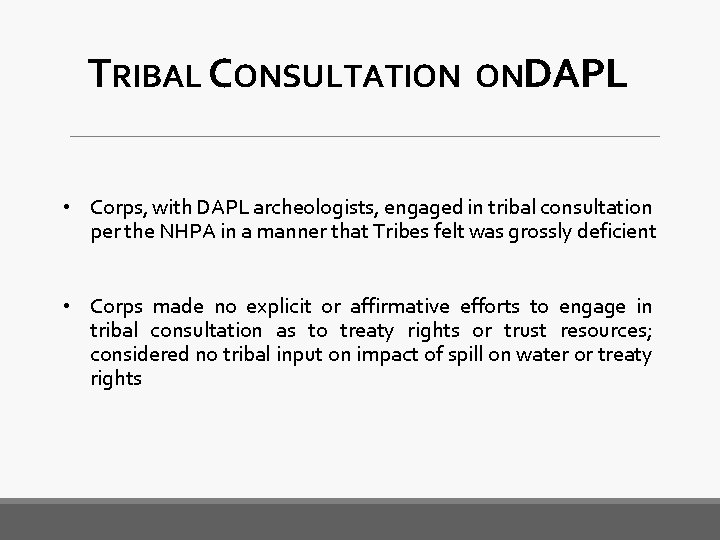 TRIBAL CONSULTATION ONDAPL

• Corps, with DAPL archeologists, engaged in tribal consultation per the NHPA in a manner that Tribes felt was grossly deficient

• Corps made no explicit or affirmative efforts to engage in tribal consultation as to treaty rights or trust resources; considered no tribal input on impact of spill on water or treaty rights